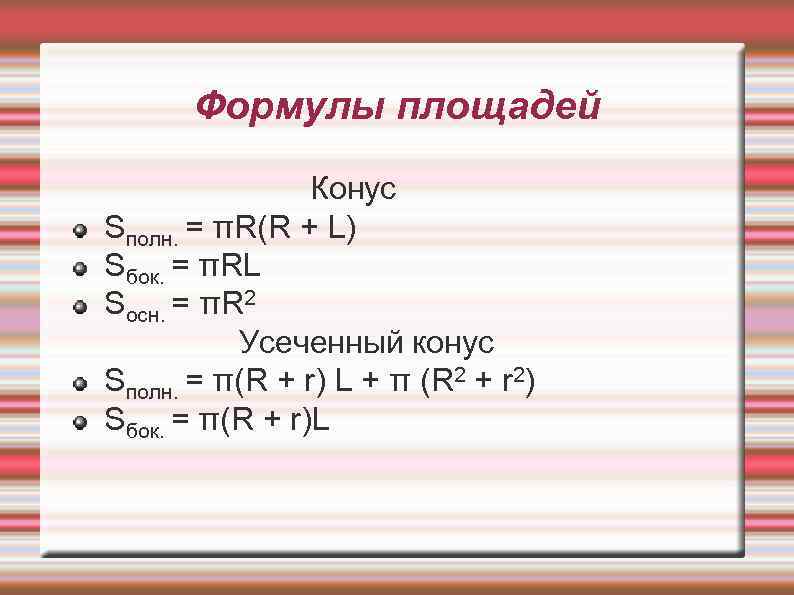 Формулы площадей

Конус

- $S_{полн.} = \pi R(R + L)$
- $S_{бок.} = \pi RL$
- $S_{осн.} = \pi R^2$

Усеченный конус

- $S_{полн.} = \pi(R + r) L + \pi (R^2 + r^2)$
- $S_{бок.} = \pi(R + r)L$